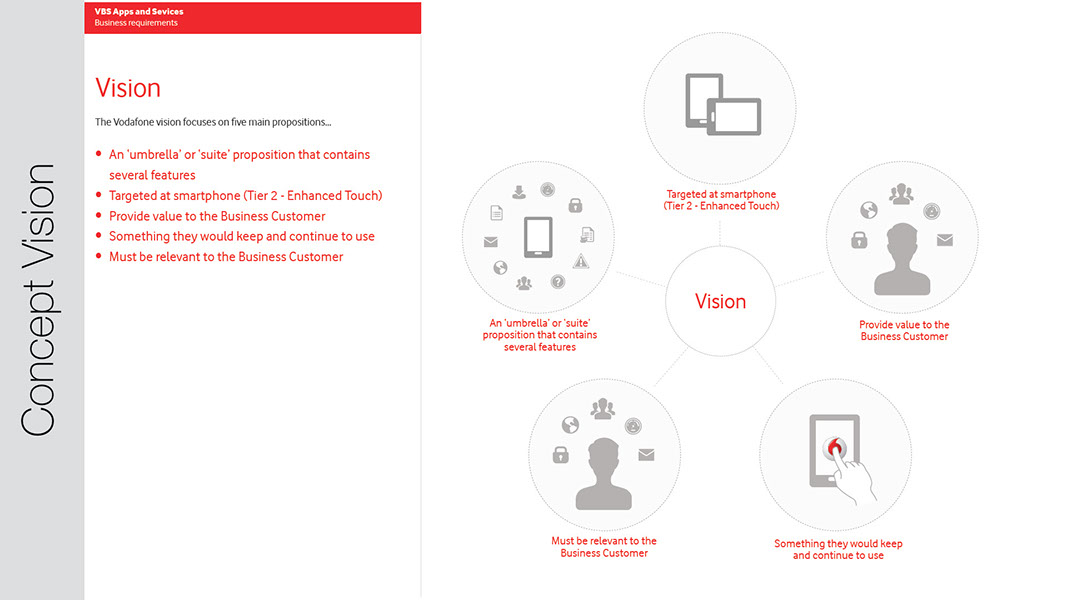 Concept Vision

VBS Apps and Sevices
Business requirements

Vision

The Vodafone vision focuses on five main propositions...

- An 'umbrella' or 'suite' proposition that contains several features
- Targeted at smartphone (Tier 2 - Enhanced Touch)
- Provide value to the Business Customer
- Something they would keep and continue to use
- Must be relevant to the Business Customer

Targeted at smartphone (Tier 2 - Enhanced Touch)

An 'umbrella' or 'suite' proposition that contains several features

Vision

Provide value to the Business Customer

Must be relevant to the Business Customer

Something they would keep and continue to use